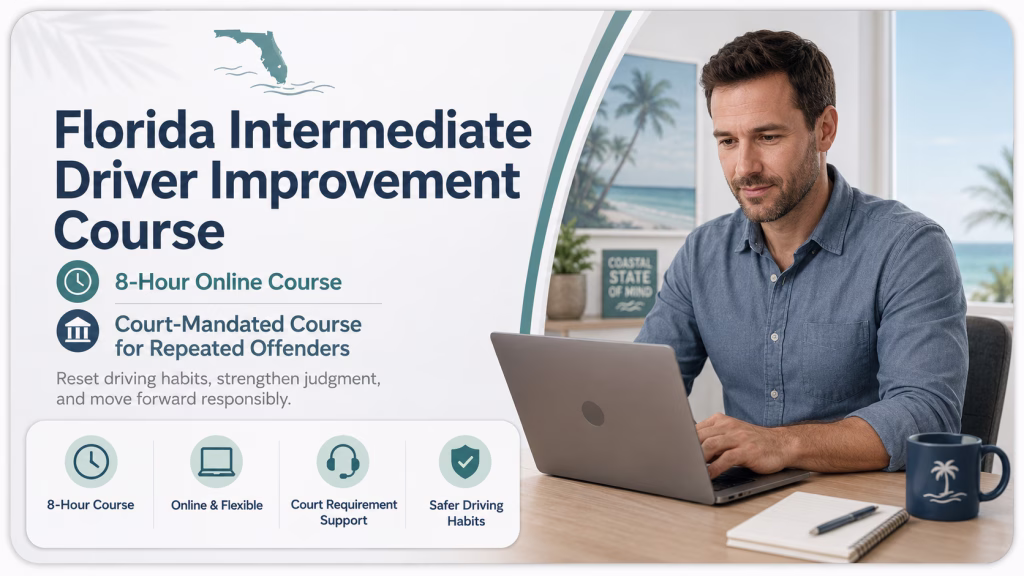 Florida Intermediate Driver Improvement Course

8-Hour Online Course

Court-Mandated Course for Repeated Offenders

Reset driving habits, strengthen judgment, and move forward responsibly.

8-Hour Course

Online & Flexible

Court Requirement Support

Safer Driving Habits

COASTAL STATE OF MIND